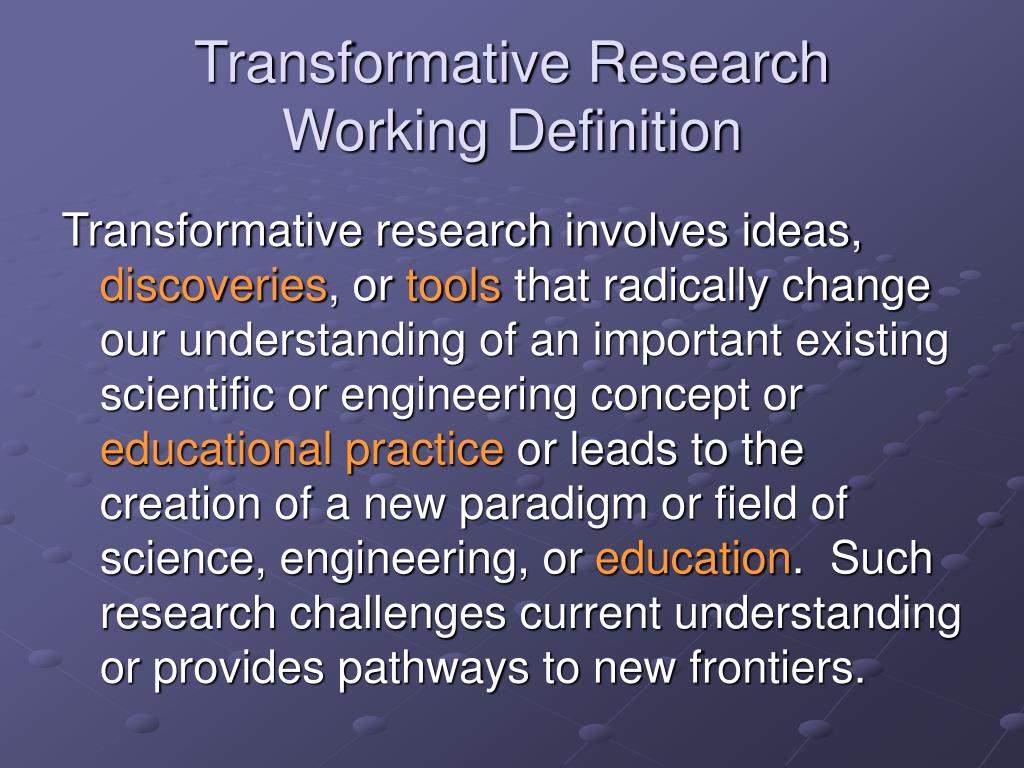 Transformative Research
Working Definition

Transformative research involves ideas, discoveries, or tools that radically change our understanding of an important existing scientific or engineering concept or educational practice or leads to the creation of a new paradigm or field of science, engineering, or education.  Such research challenges current understanding or provides pathways to new frontiers.